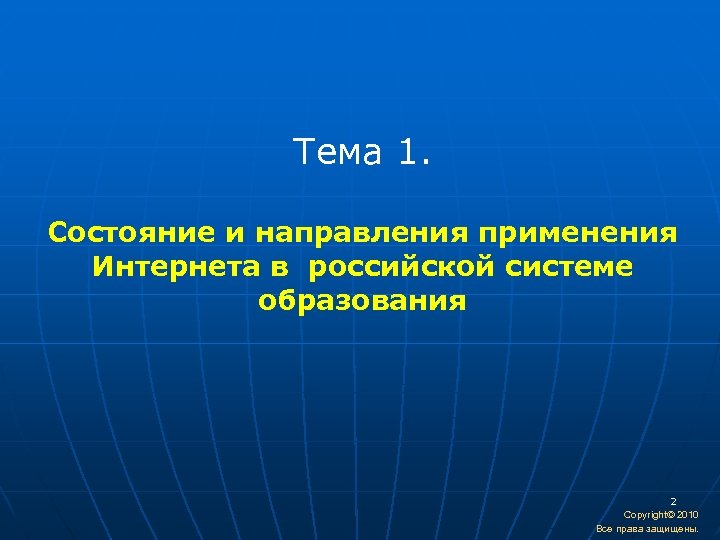 Тема 1.

Состояние и направления применения Интернета в российской системе образования

2
Copyright© 2010
Все права защищены.